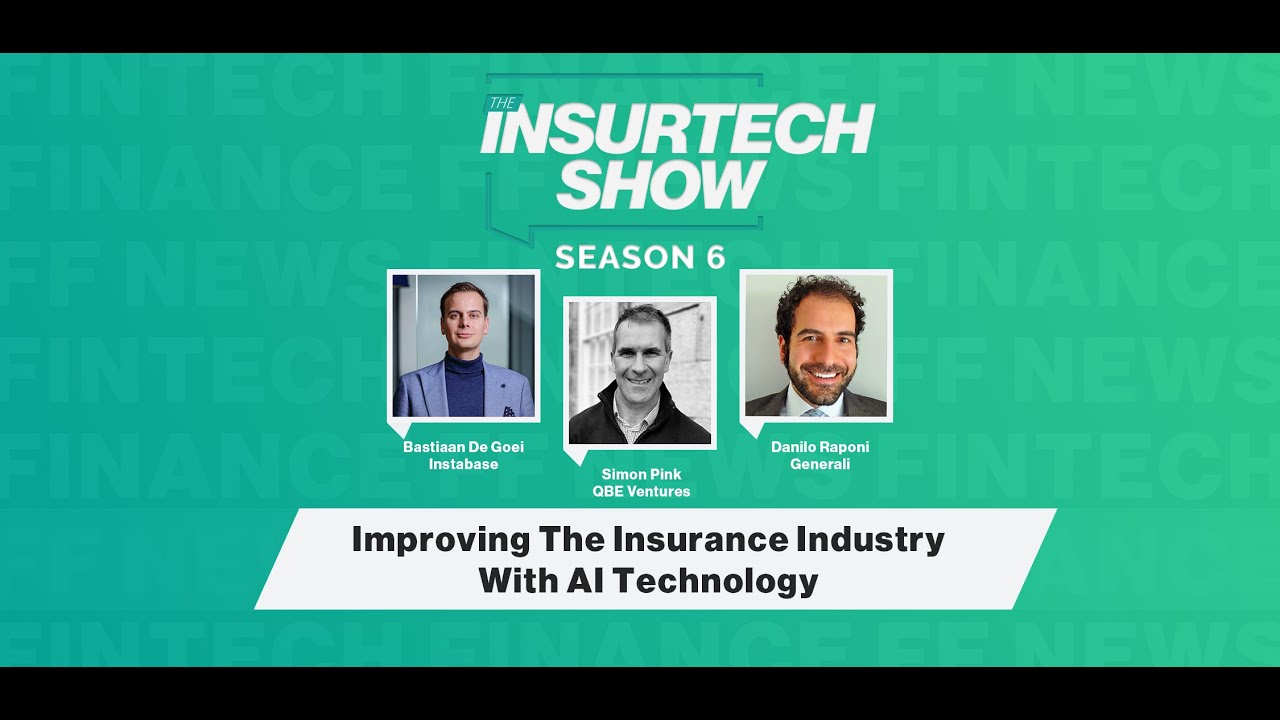 THE INSURTECH SHOW

SEASON 6

Bastiaan De Goei
Instabase

Simon Pink
QBE Ventures

Danilo Raponi
Generali

Improving The Insurance Industry With AI Technology